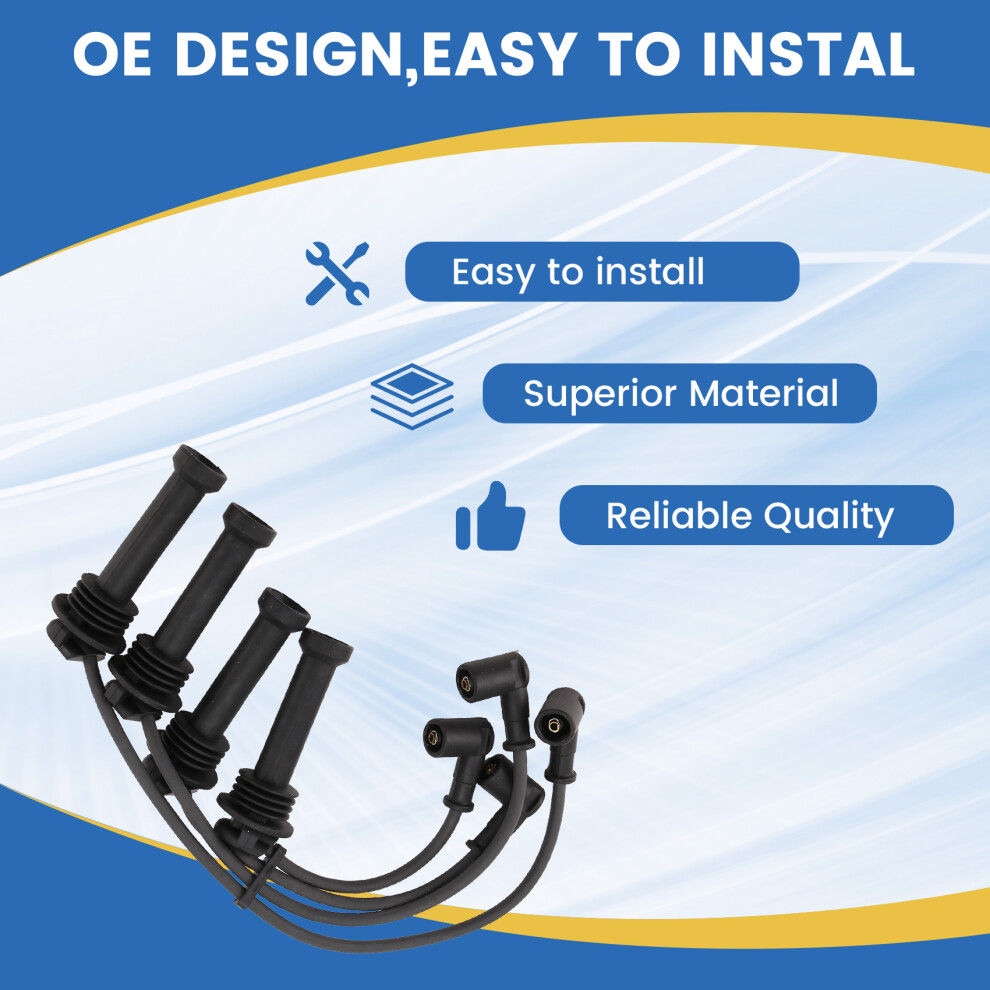 OE DESIGN,EASY TO INSTAL

Easy to install

Superior Material

Reliable Quality